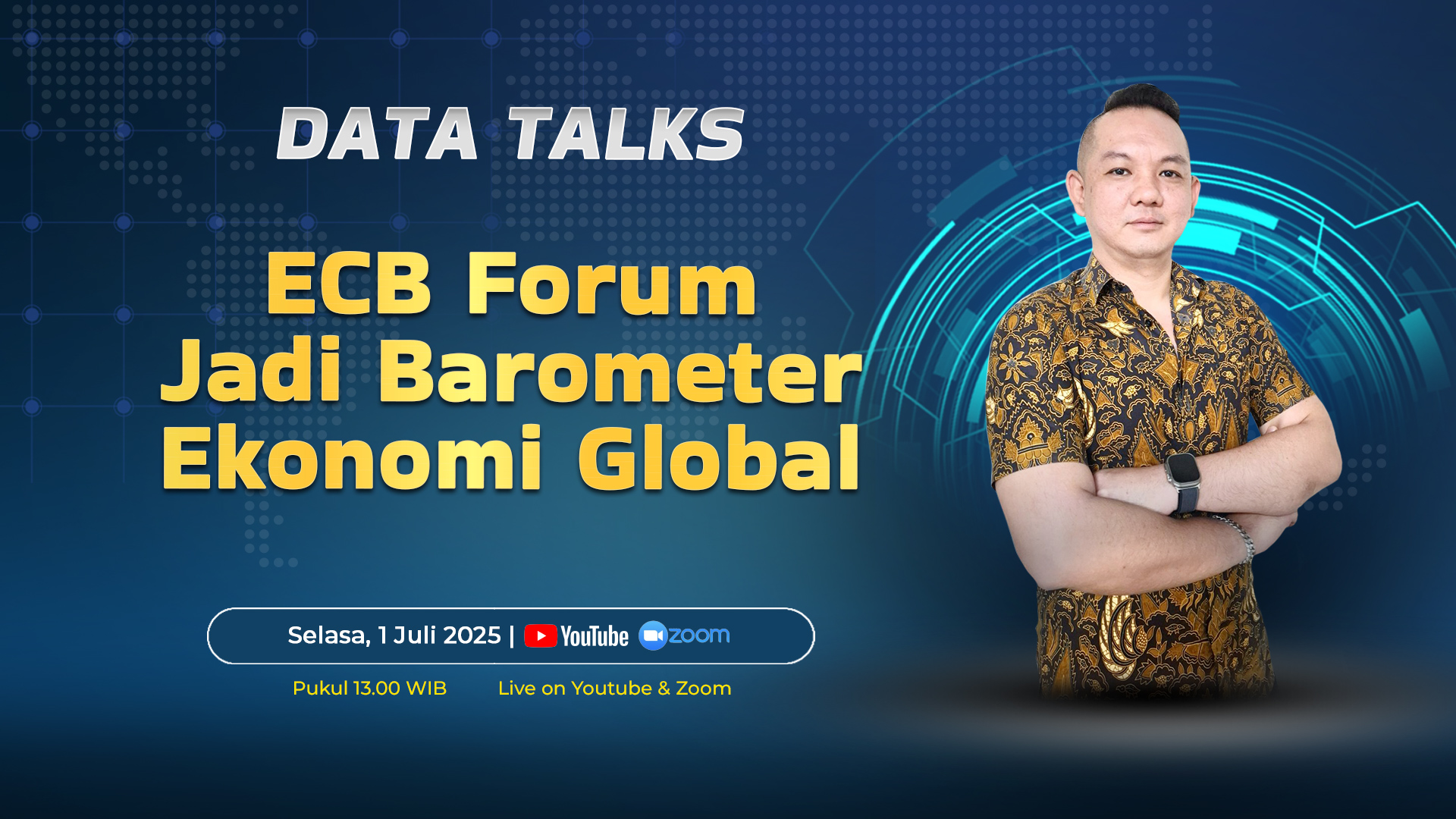 DATA TALKS

ECB Forum Jadi Barometer Ekonomi Global

Selasa, 1 Juli 2025 | YouTube zoom

Pukul 13.00 WIB

Live on Youtube & Zoom